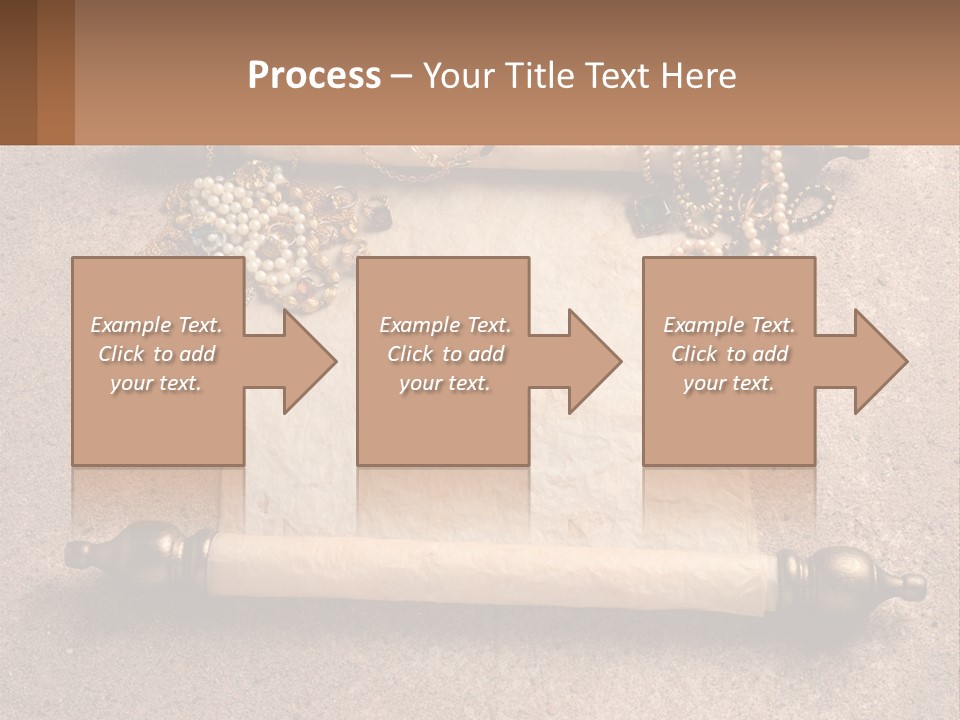 Process – Your Title Text Here

Example Text. Click to add your text.

Example Text. Click to add your text.

Example Text. Click to add your text.